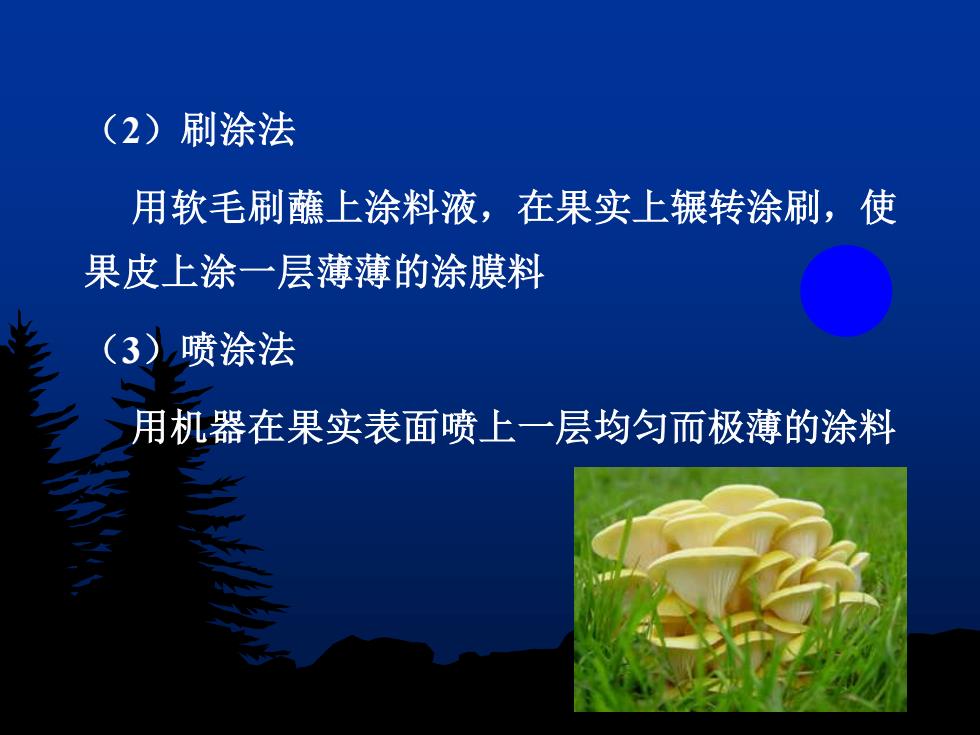 （2）刷涂法

用软毛刷蘸上涂料液，在果实上辗转涂刷，使果皮上涂一层薄薄的涂膜料

（3）喷涂法

用机器在果实表面喷上一层均匀而极薄的涂料